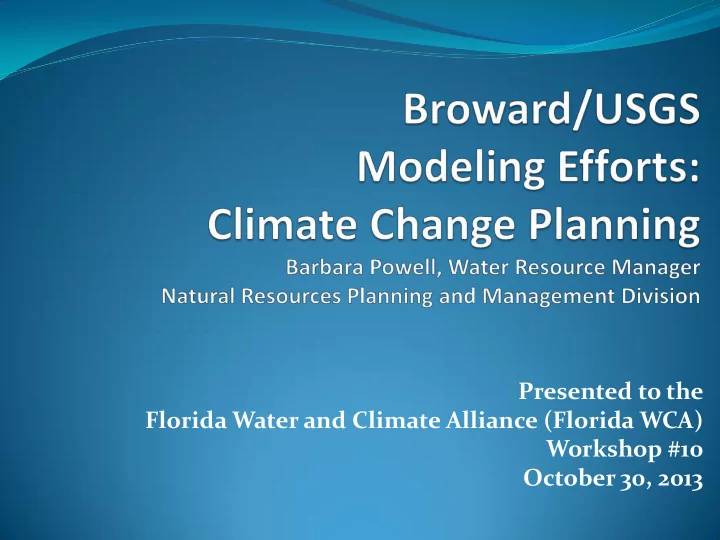 Broward/USGS
Modeling Efforts:
Climate Change Planning
Barbara Powell, Water Resource Manager
Natural Resources Planning and Management Division

Presented to the
Florida Water and Climate Alliance (Florida WCA)
Workshop #10
October 30, 2013